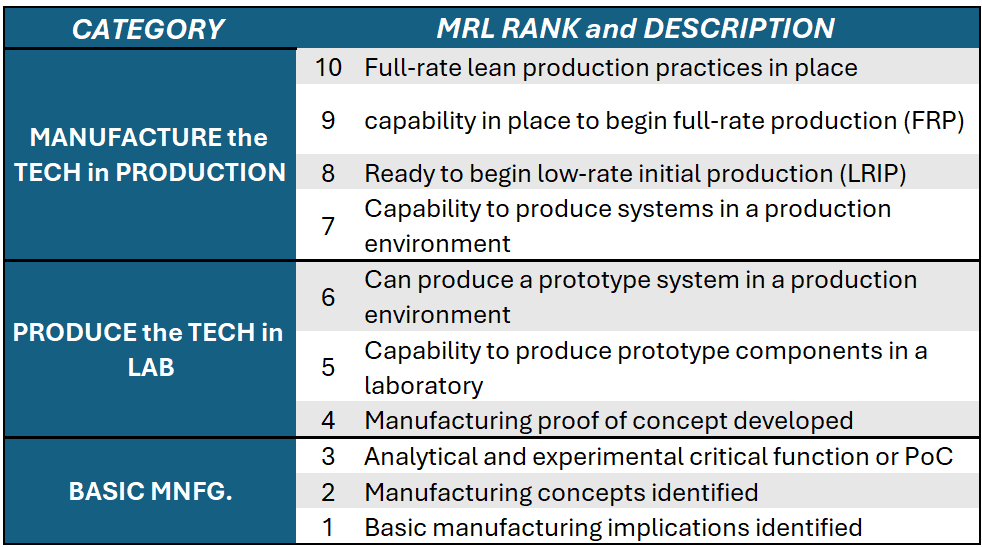 | CATEGORY | MRL RANK and DESCRIPTION | |
|---|---|---|
| MANUFACTURE the TECH in PRODUCTION | 10 | Full-rate lean production practices in place |
| | 9 | capability in place to begin full-rate production (FRP) |
| | 8 | Ready to begin low-rate initial production (LRIP) |
| | 7 | Capability to produce systems in a production environment |
| PRODUCE the TECH in LAB | 6 | Can produce a prototype system in a production environment |
| | 5 | Capability to produce prototype components in a laboratory |
| | 4 | Manufacturing proof of concept developed |
| BASIC MNFG. | 3 | Analytical and experimental critical function or PoC |
| | 2 | Manufacturing concepts identified |
| | 1 | Basic manufacturing implications identified |